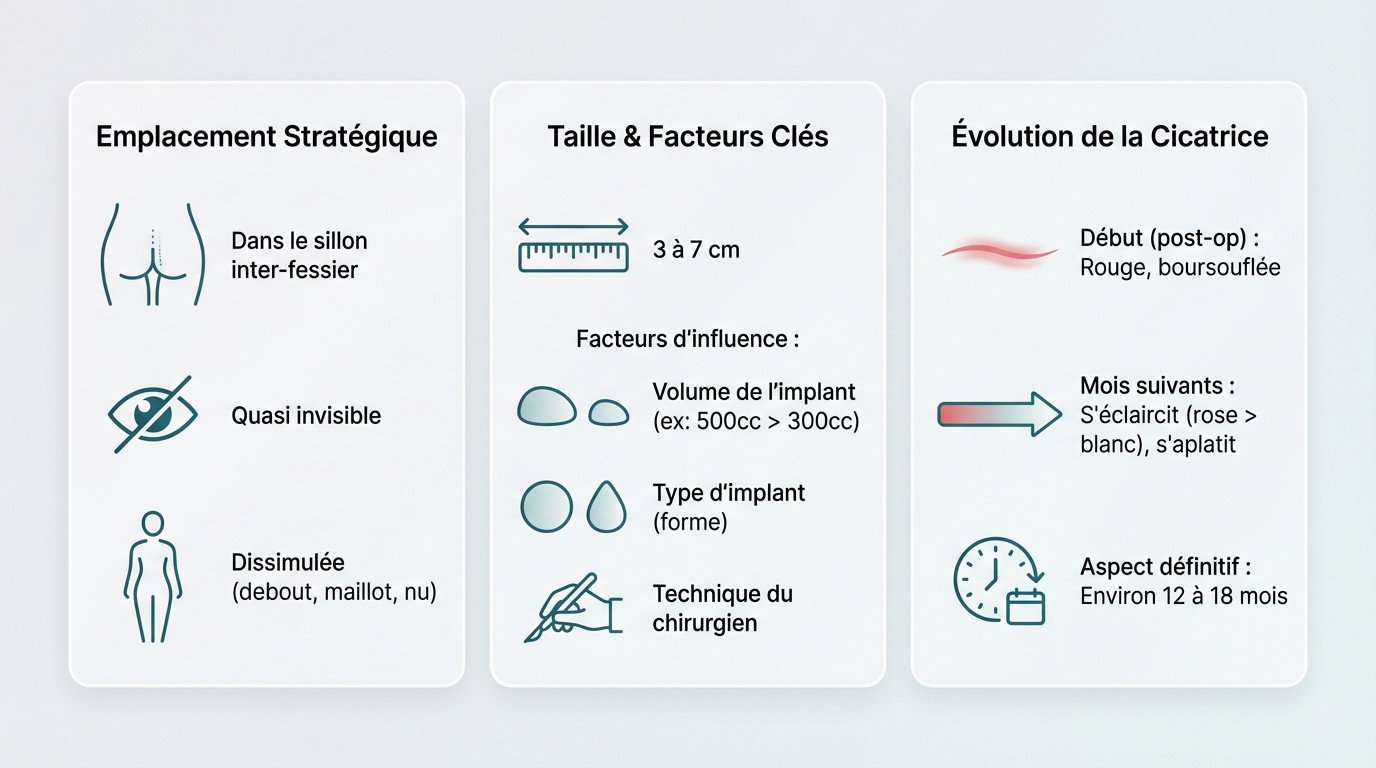 Emplacement Stratégique

Dans le sillon inter-fessier

Quasi invisible

Dissimulée (debout, maillot, nu)

Taille & Facteurs Clés

3 à 7 cm

Facteurs d'influence :

Volume de l'implant (ex: 500cc > 300cc)

Type d'implant (forme)

Technique du chirurgien

Évolution de la Cicatrice

Début (post-op) : Rouge, boursouflée

Mois suivants : S'éclaircit (rose > blanc), s'aplatit

Aspect définitif : Environ 12 à 18 mois